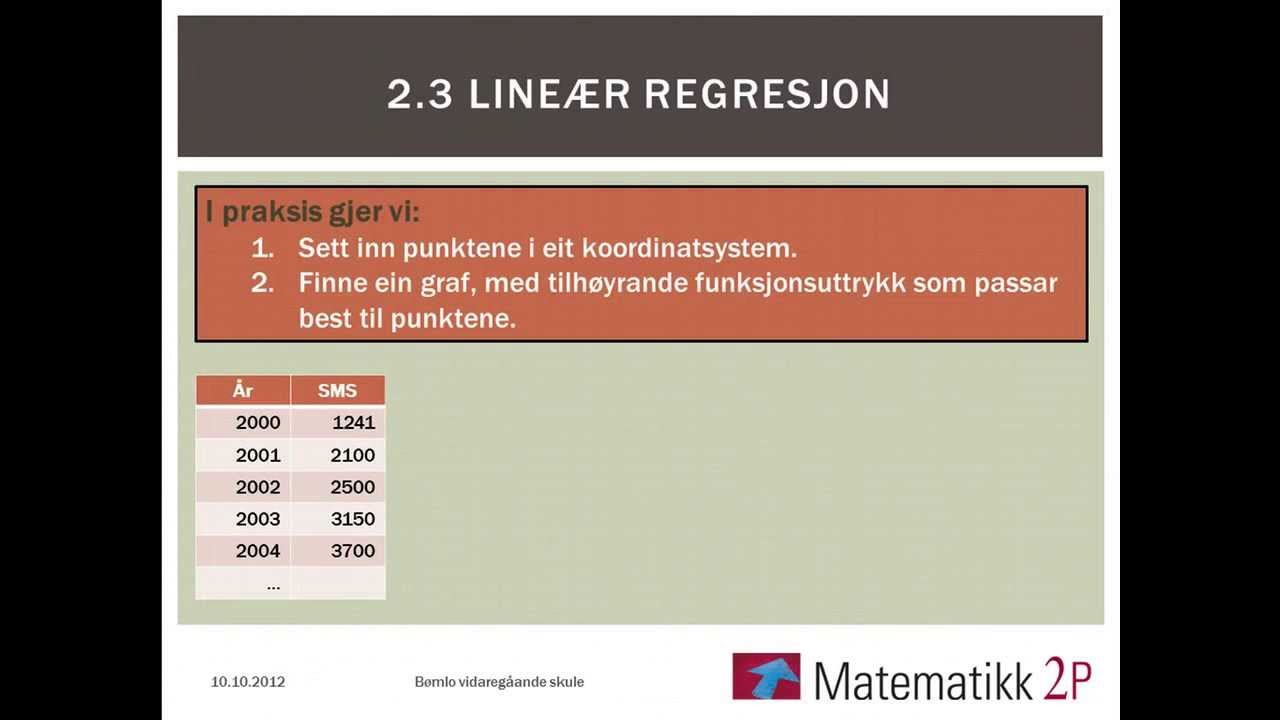 2.3 LINEÆR REGRESJON

I praksis gjer vi:
1. Sett inn punktene i eit koordinatsystem.
2. Finne ein graf, med tilhøyrande funksjonsuttrykk som passar best til punktene.

| År | SMS |
|---|---|
| 2000 | 1241 |
| 2001 | 2100 |
| 2002 | 2500 |
| 2003 | 3150 |
| 2004 | 3700 |
| ... | |

10.10.2012

Bømlo vidaregåande skule

Matematikk 2P